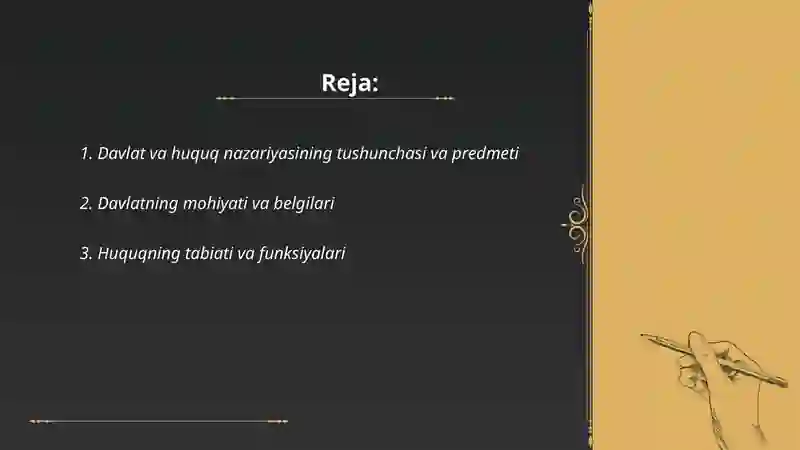 Reja:

1. Davlat va huquq nazariyasining tushunchasi va predmeti

2. Davlatning mohiyati va belgilari

3. Huquqning tabiati va funksiyalari